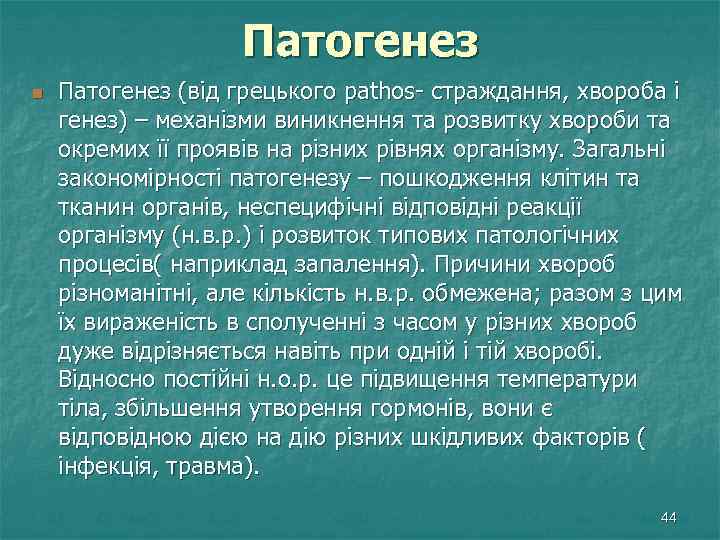 Патогенез

Патогенез (від грецького pathos- страждання, хвороба і генез) – механізми виникнення та розвитку хвороби та окремих її проявів на різних рівнях організму. Загальні закономірності патогенезу – пошкодження клітин та тканин органів, неспецифічні відповідні реакції організму (н.в.р.) і розвиток типових патологічних процесів( наприклад запалення). Причини хвороб різноманітні, але кількість н.в.р. обмежена; разом з цим їх вираженість в сполученні з часом у різних хвороб дуже відрізняється навіть при одній і тій хворобі. Відносно постійні н.о.р. це підвищення температури тіла, збільшення утворення гормонів, вони є відповідною дією на дію різних шкідливих факторів ( інфекція, травма).

44